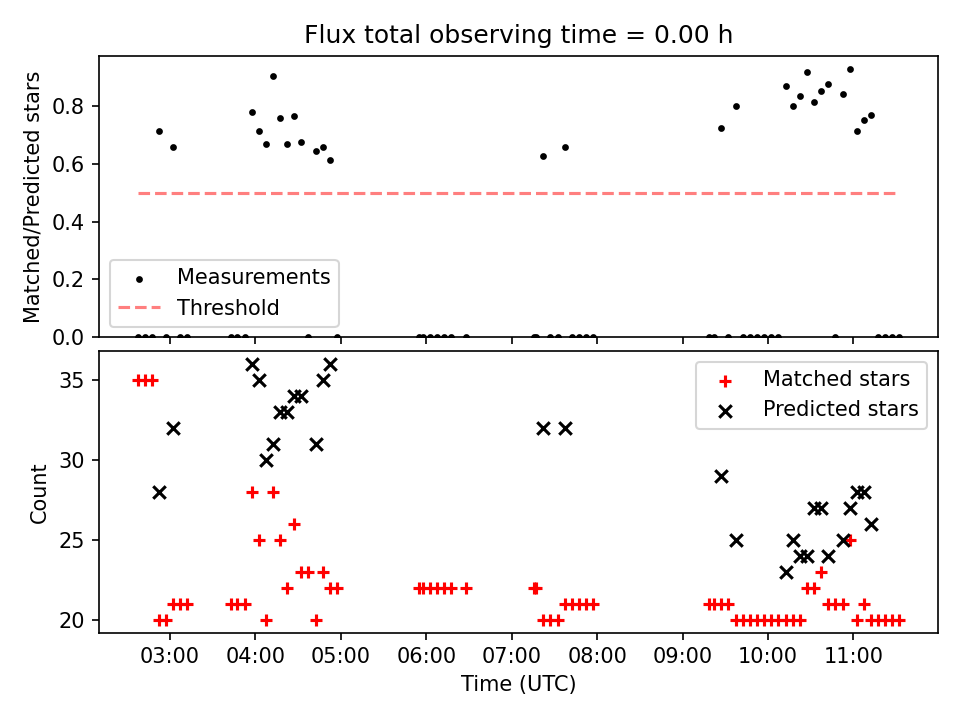 Flux total observing time = 0.00 h

Matched/Predicted stars

0.8
0.6
0.4
0.2
0.0

Measurements
Threshold

Count

35
30
25
20

Matched stars
Predicted stars

03:00 04:00 05:00 06:00 07:00 08:00 09:00 10:00 11:00

Time (UTC)